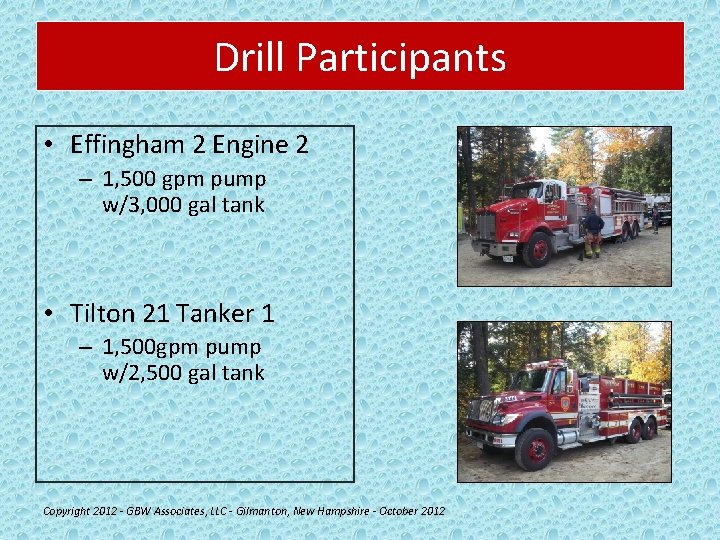 Drill Participants

• Effingham 2 Engine 2
– 1,500 gpm pump w/3,000 gal tank

• Tilton 21 Tanker 1
– 1,500gpm pump w/2,500 gal tank

Copyright 2012 - GBW Associates, LLC - Gilmanton, New Hampshire - October 2012